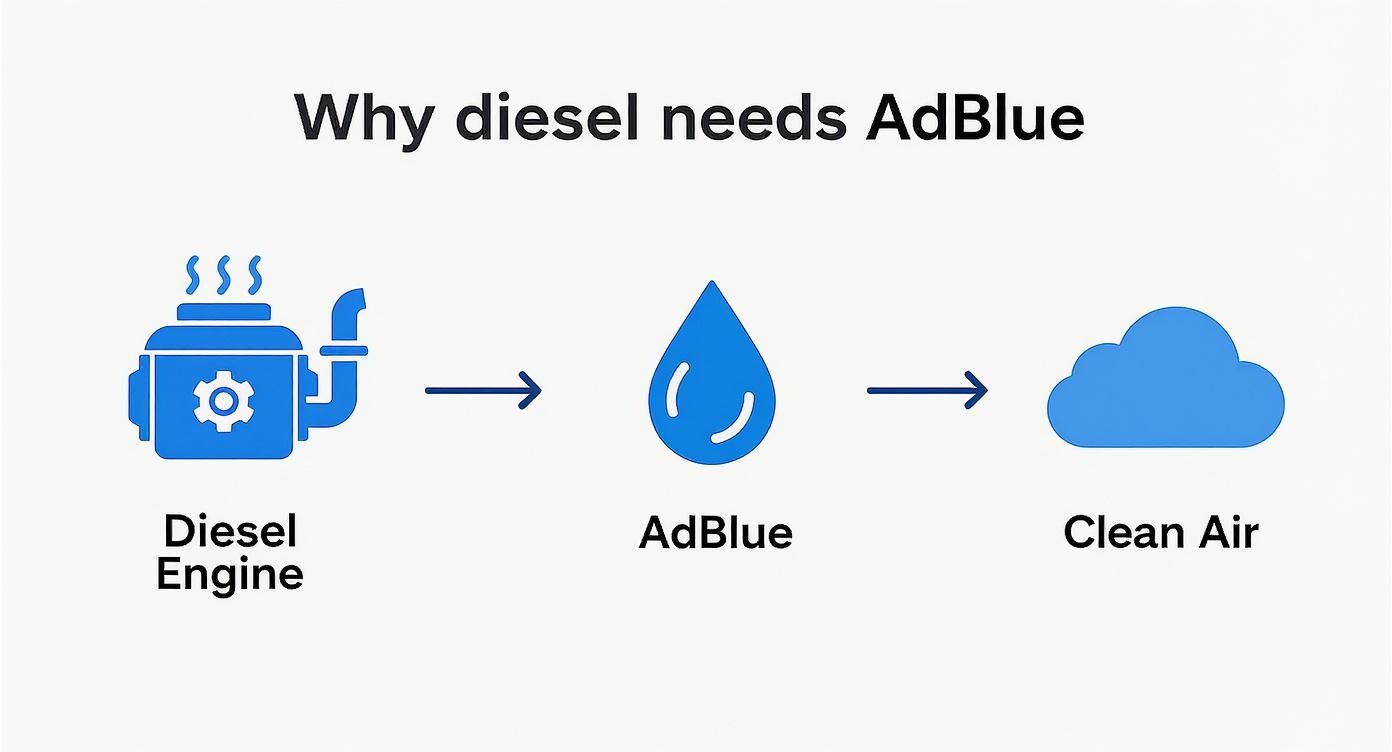 Why diesel needs AdBlue

Diesel Engine

AdBlue

Clean Air